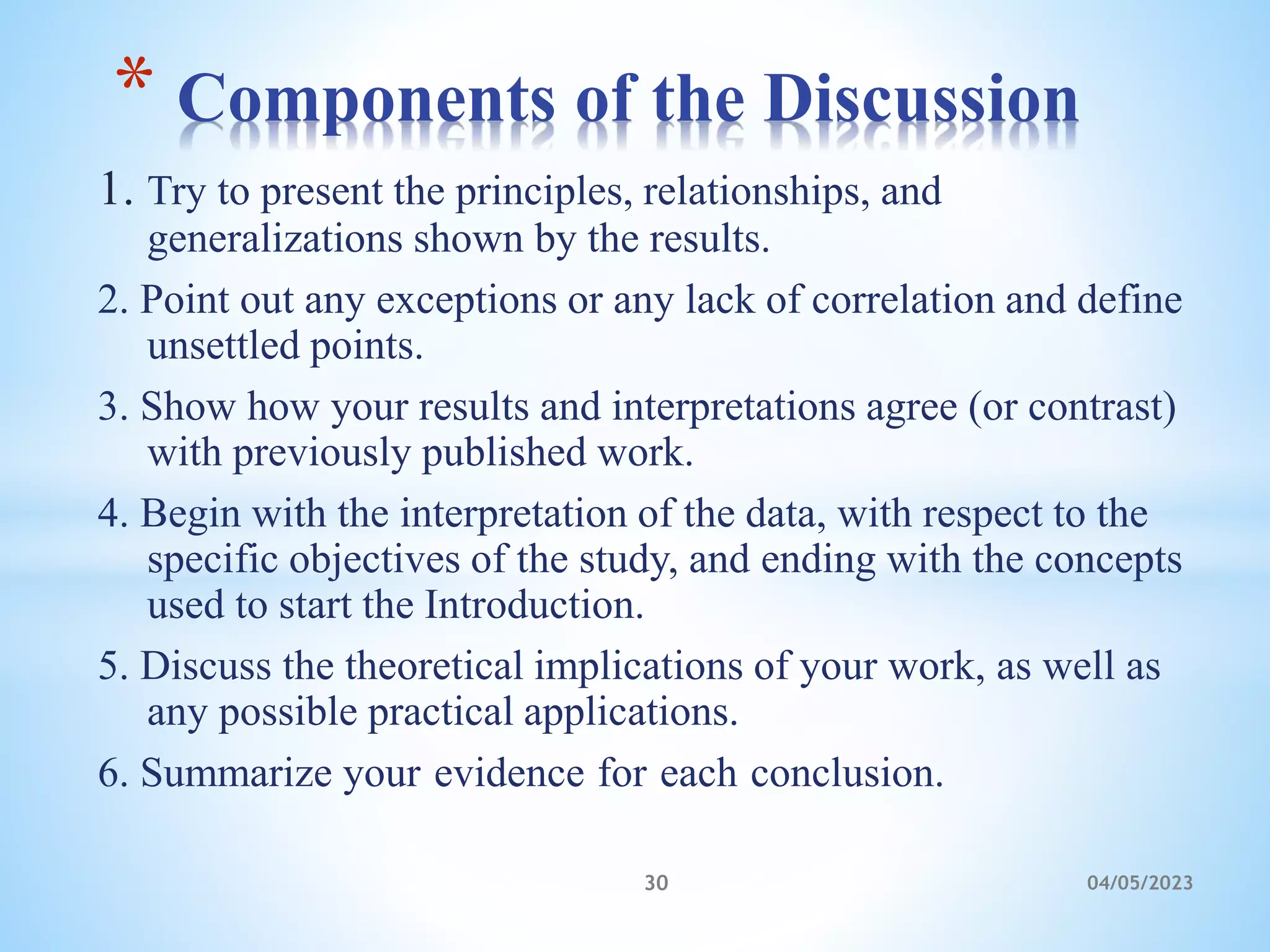 * Components of the Discussion

1. Try to present the principles, relationships, and generalizations shown by the results.

2. Point out any exceptions or any lack of correlation and define unsettled points.

3. Show how your results and interpretations agree (or contrast) with previously published work.

4. Begin with the interpretation of the data, with respect to the specific objectives of the study, and ending with the concepts used to start the Introduction.

5. Discuss the theoretical implications of your work, as well as any possible practical applications.

6. Summarize your evidence for each conclusion.

30

04/05/2023